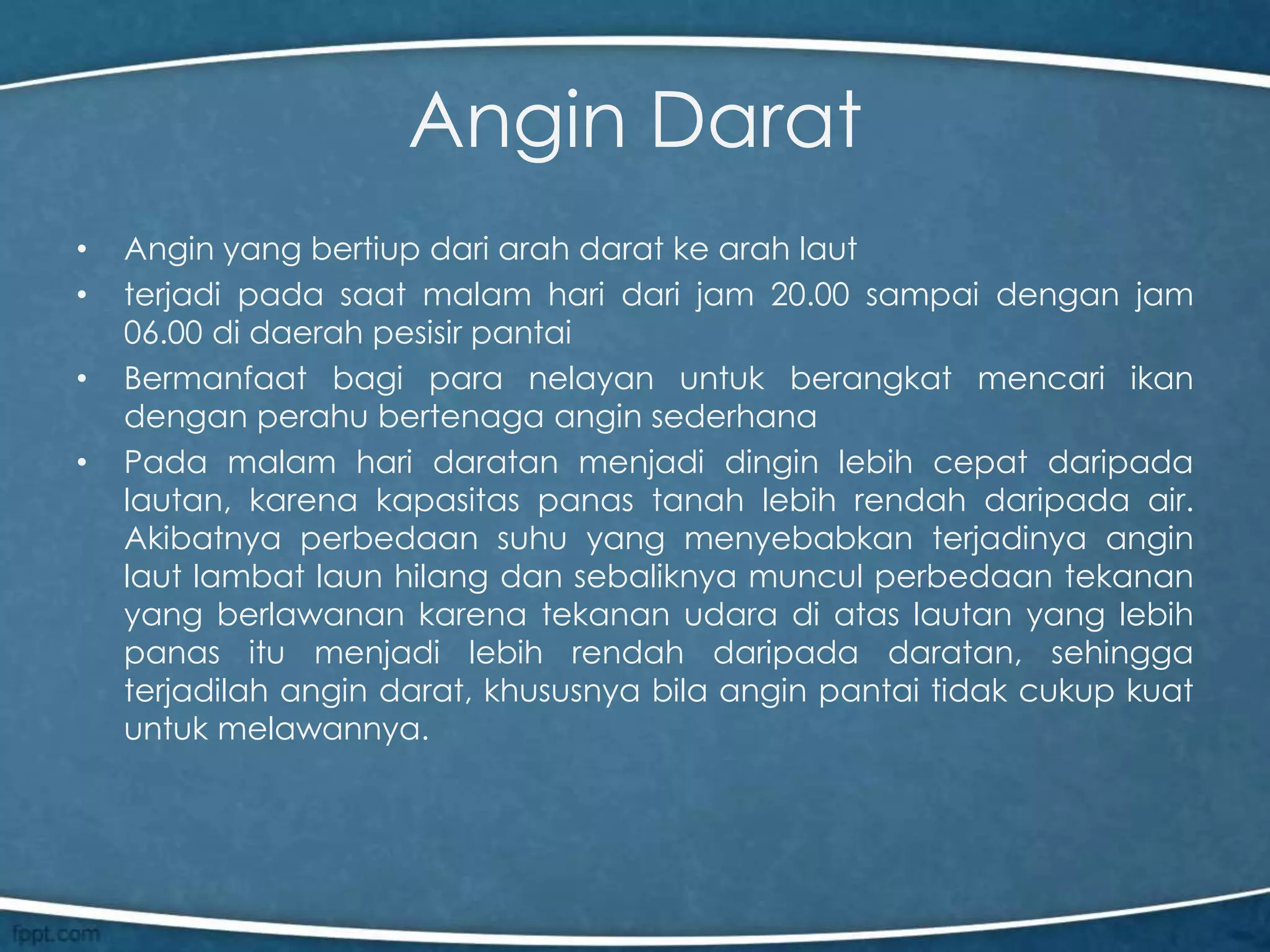 Angin Darat

• Angin yang bertiup dari arah darat ke arah laut
• terjadi pada saat malam hari dari jam 20.00 sampai dengan jam 06.00 di daerah pesisir pantai
• Bermanfaat bagi para nelayan untuk berangkat mencari ikan dengan perahu bertenaga angin sederhana
• Pada malam hari daratan menjadi dingin lebih cepat daripada lautan, karena kapasitas panas tanah lebih rendah daripada air. Akibatnya perbedaan suhu yang menyebabkan terjadinya angin laut lambat laun hilang dan sebaliknya muncul perbedaan tekanan yang berlawanan karena tekanan udara di atas lautan yang lebih panas itu menjadi lebih rendah daripada daratan, sehingga terjadilah angin darat, khususnya bila angin pantai tidak cukup kuat untuk melawannya.

fppt.com